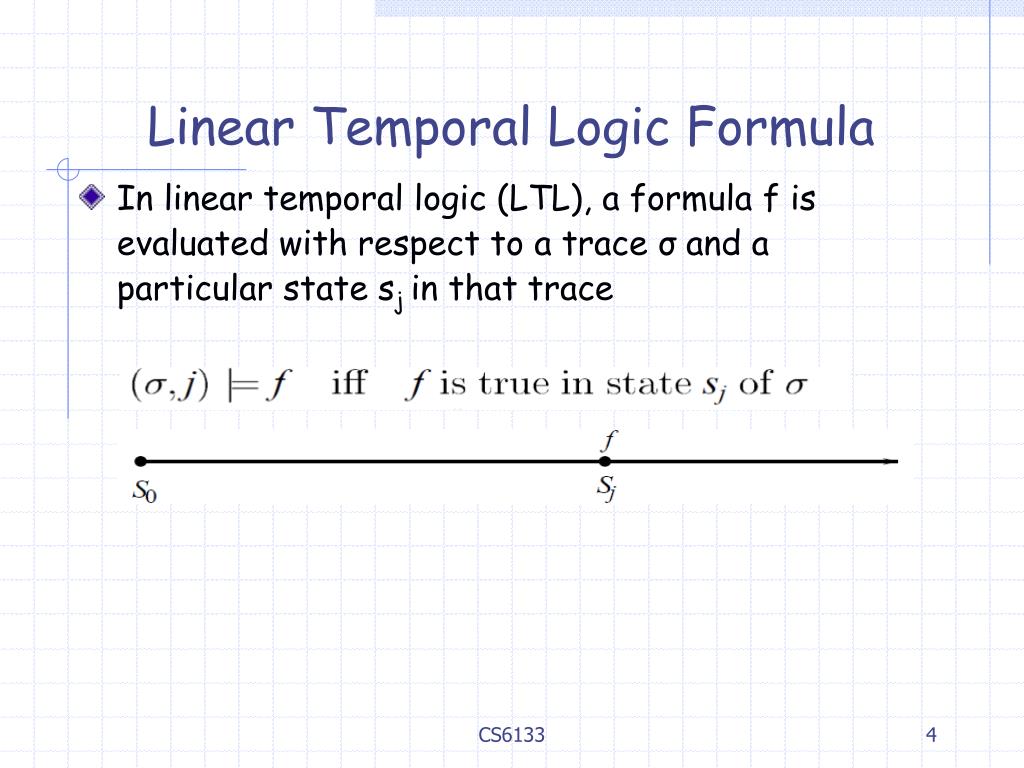 Linear Temporal Logic Formula

In linear temporal logic (LTL), a formula f is evaluated with respect to a trace σ and a particular state $s_j$ in that trace

$(\sigma, j) \models f$ iff $f$ is true in state $s_j$ of $\sigma$

$f$

$s_0$

$s_j$

CS6133

4